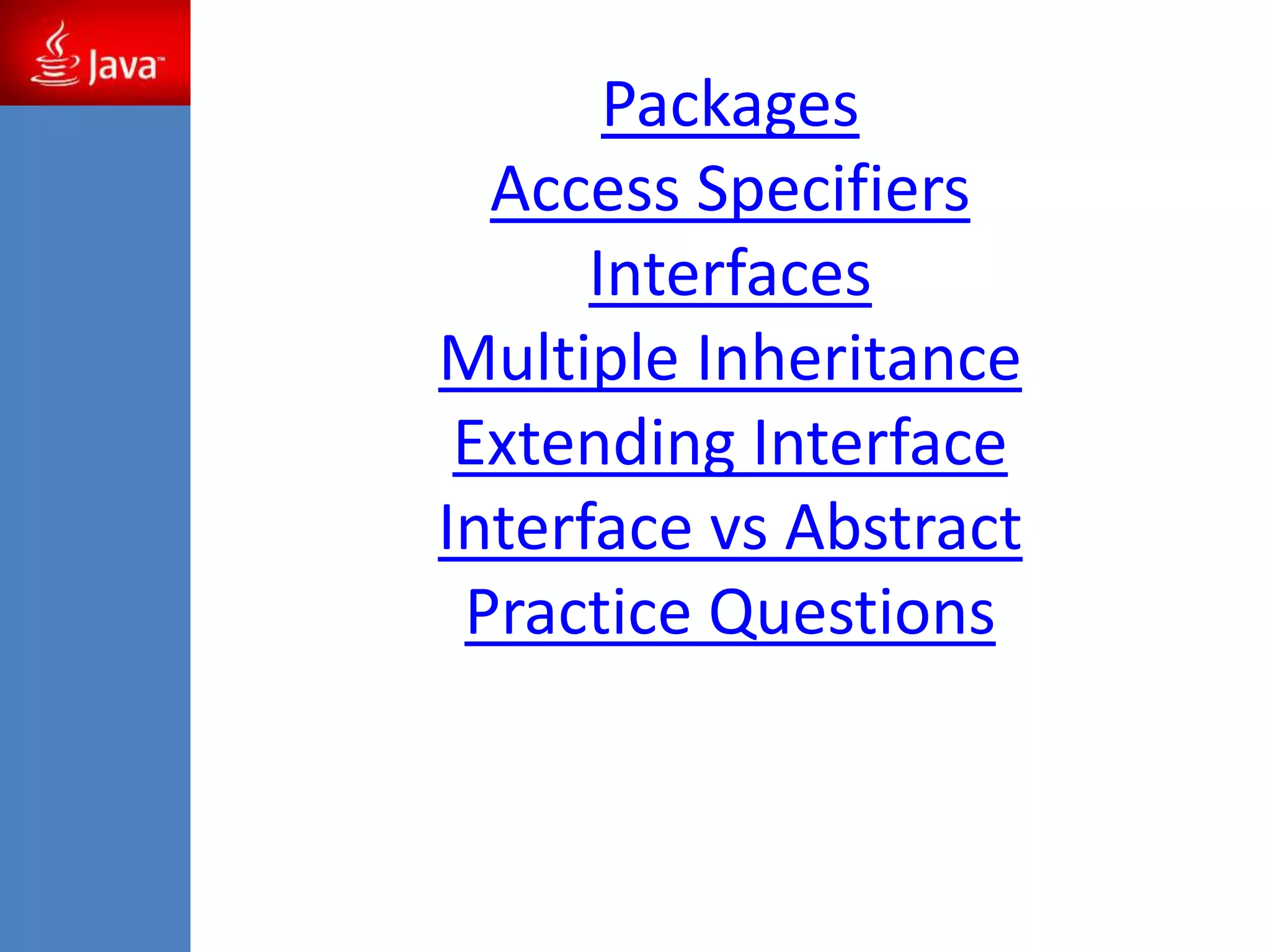 Java™

Packages
Access Specifiers
Interfaces
Multiple Inheritance
Extending Interface
Interface vs Abstract
Practice Questions